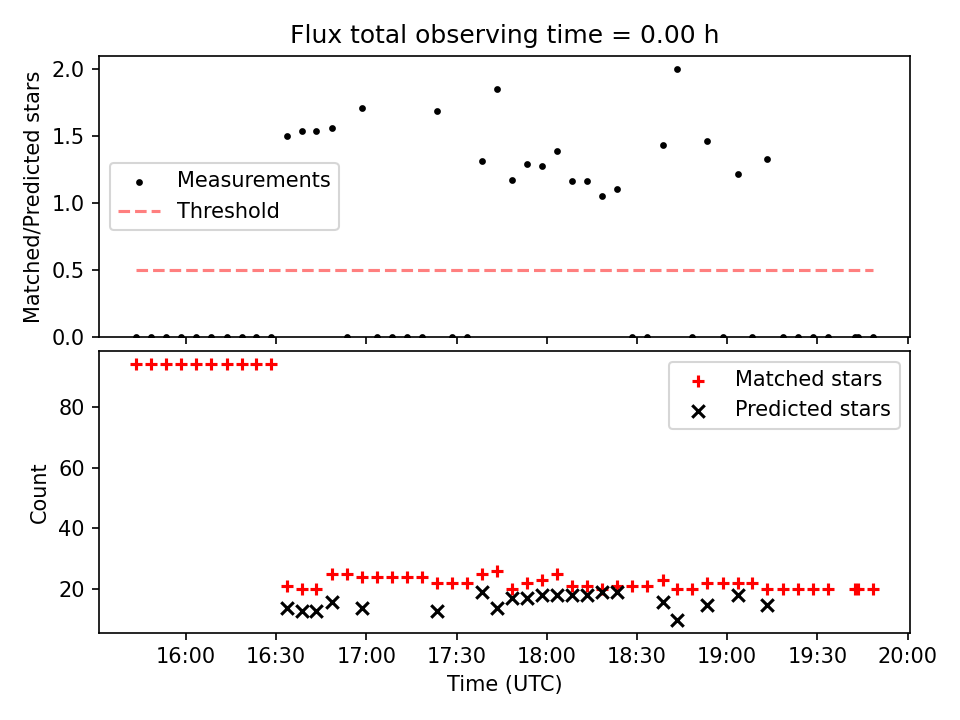 Flux total observing time = 0.00 h

Matched/Predicted stars

2.0
1.5
1.0
0.5
0.0

Measurements
Threshold

Count

80
60
40
20

Matched stars
Predicted stars

16:00 16:30 17:00 17:30 18:00 18:30 19:00 19:30 20:00

Time (UTC)